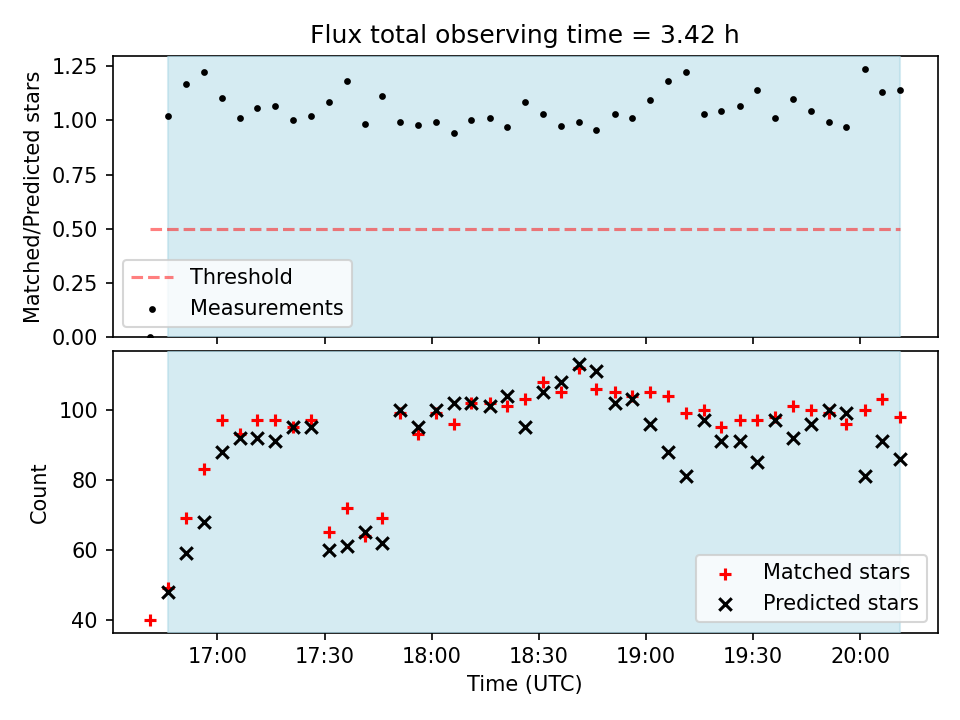 Flux total observing time = 3.42 h

Matched/Predicted stars

1.25
1.00
0.75
0.50
0.25
0.00

Threshold
Measurements

Count

100
80
60
40

Matched stars
Predicted stars

17:00
17:30
18:00
18:30
19:00
19:30
20:00

Time (UTC)